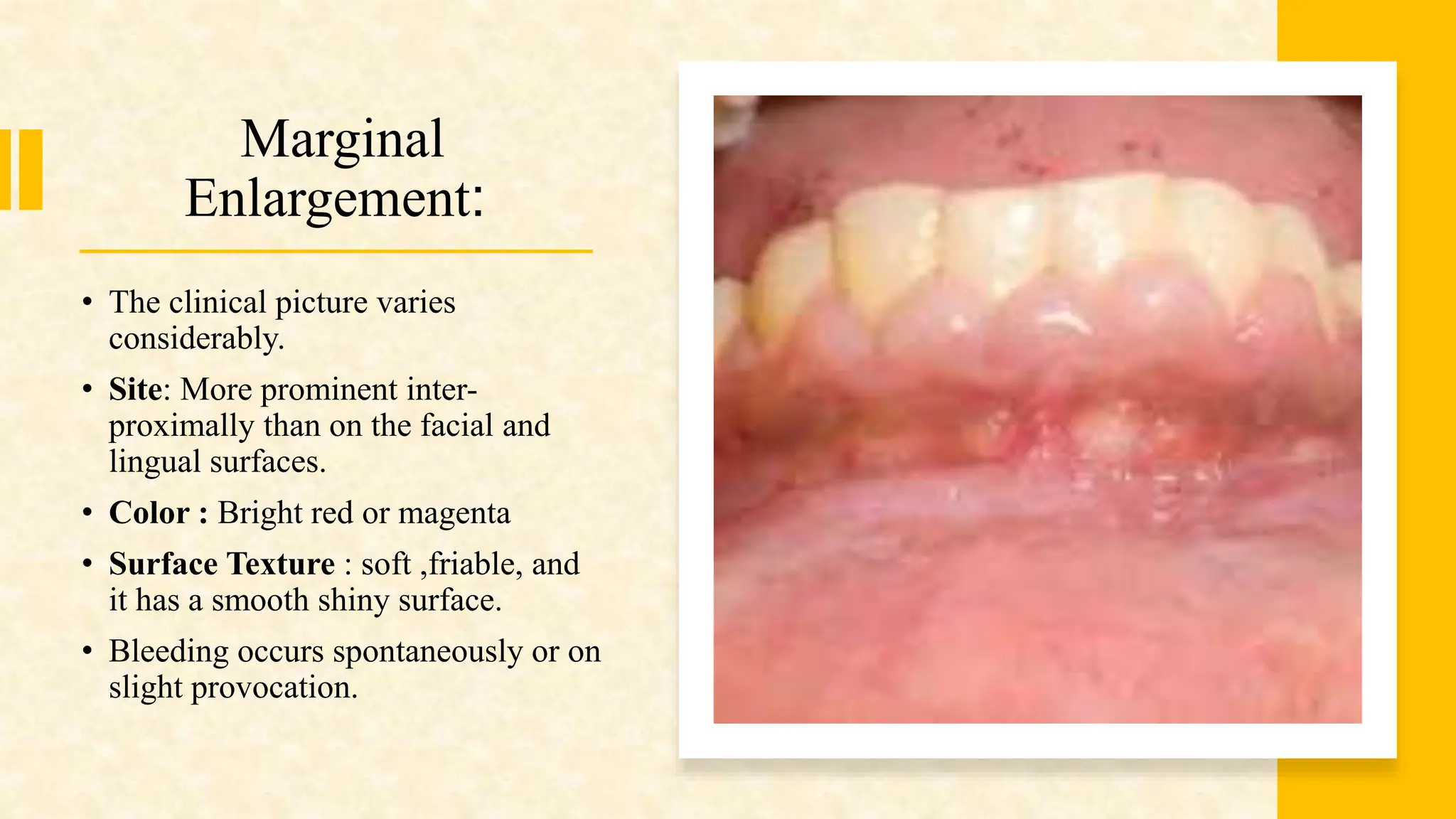 Marginal Enlargement:

• The clinical picture varies considerably.

• Site: More prominent inter-proximally than on the facial and lingual surfaces.

• Color : Bright red or magenta

• Surface Texture : soft ,friable, and it has a smooth shiny surface.

• Bleeding occurs spontaneously or on slight provocation.